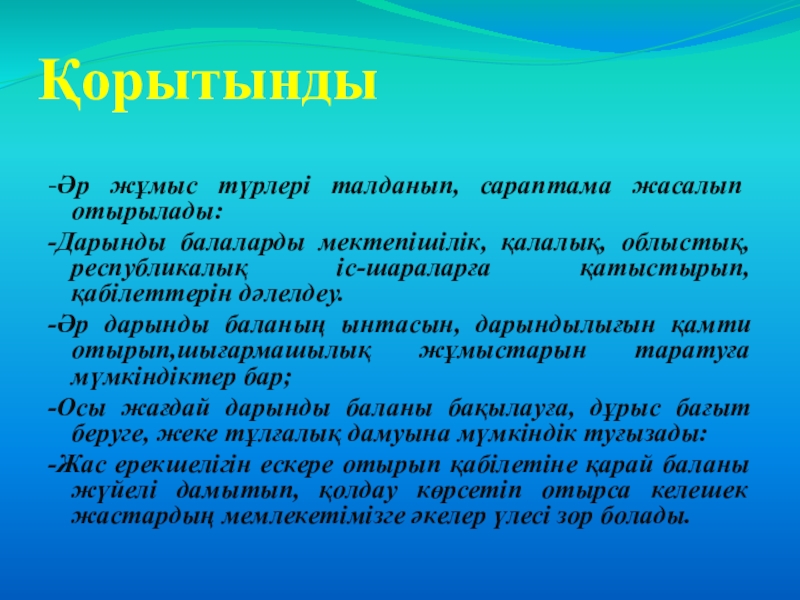 Қорытынды

-Әр жұмыс түрлері талданып, сараптама жасалып отырылады:

-Дарынды балаларды мектепішілік, қалалық, облыстық, республикалық іс-шараларға қатыстырып, қабілеттерін дәлелдеу.

-Әр дарынды баланың ынтасын, дарындылығын қамти отырып,шығармашылық жұмыстарын таратуға мүмкіндіктер бар;

-Осы жағдай дарынды баланы бақылауға, дұрыс бағыт беруге, жеке тұлғалық дамуына мүмкіндік туғызады:

-Жас ерекшелігін ескере отырып қабілетіне қарай баланы жүйелі дамытып, қолдау көрсетіп отырса келешек жастардың мемлекетімізге әкелер үлесі зор болады.